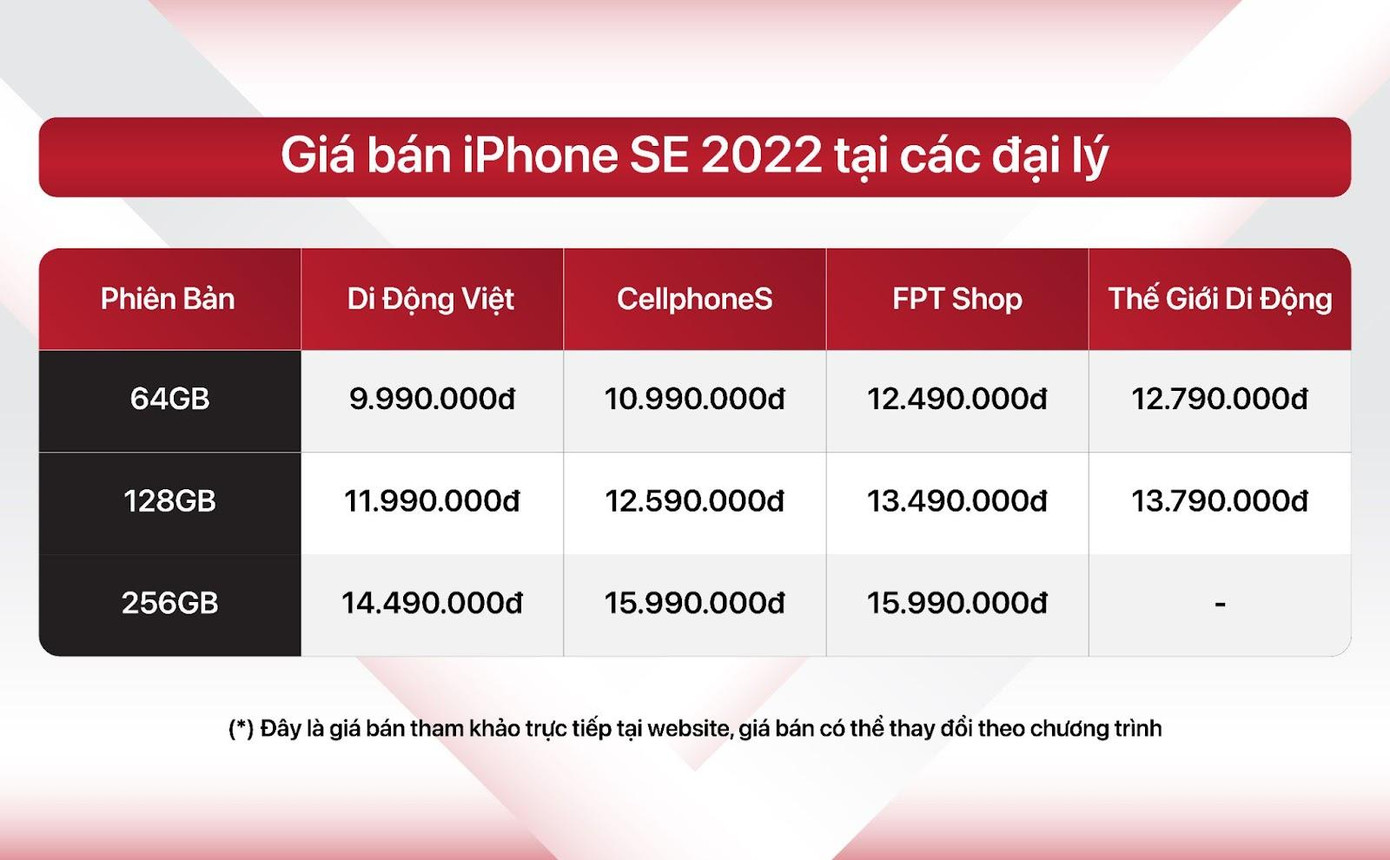 Giá bán iPhone SE 2022 tại các đại lý

| Phiên Bản | Di Động Việt | CellphoneS | FPT Shop | Thế Giới Di Động |
|---|---|---|---|---|
| 64GB | 9.990.000đ | 10.990.000đ | 12.490.000đ | 12.790.000đ |
| 128GB | 11.990.000đ | 12.590.000đ | 13.490.000đ | 13.790.000đ |
| 256GB | 14.490.000đ | 15.990.000đ | 15.990.000đ | - |

(*) Đây là giá bán tham khảo trực tiếp tại website, giá bán có thể thay đổi theo chương trình